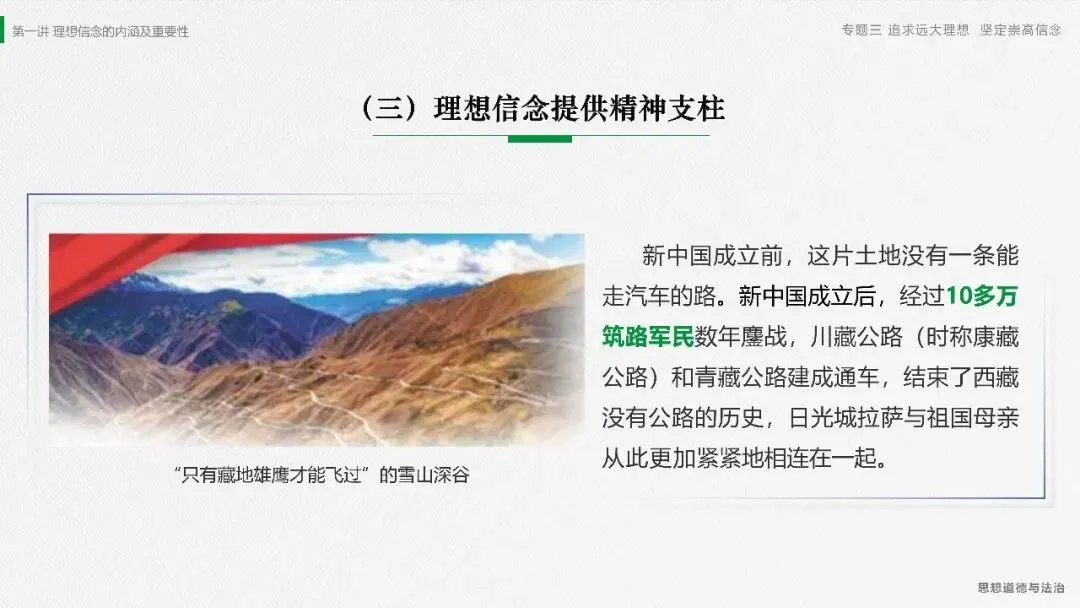 第一讲 理想信念的内涵及重要性

专题三 追求远大理想 坚定崇高信念

（三）理想信念提供精神支柱

“只有藏地雄鹰才能飞过”的雪山深谷

新中国成立前，这片土地没有一条能走汽车的路。新中国成立后，经过10多万筑路军民数年鏖战，川藏公路（时称康藏公路）和青藏公路建成通车，结束了西藏没有公路的历史，日光城拉萨与祖国母亲从此更加紧紧地相连在一起。

思想道德与法治